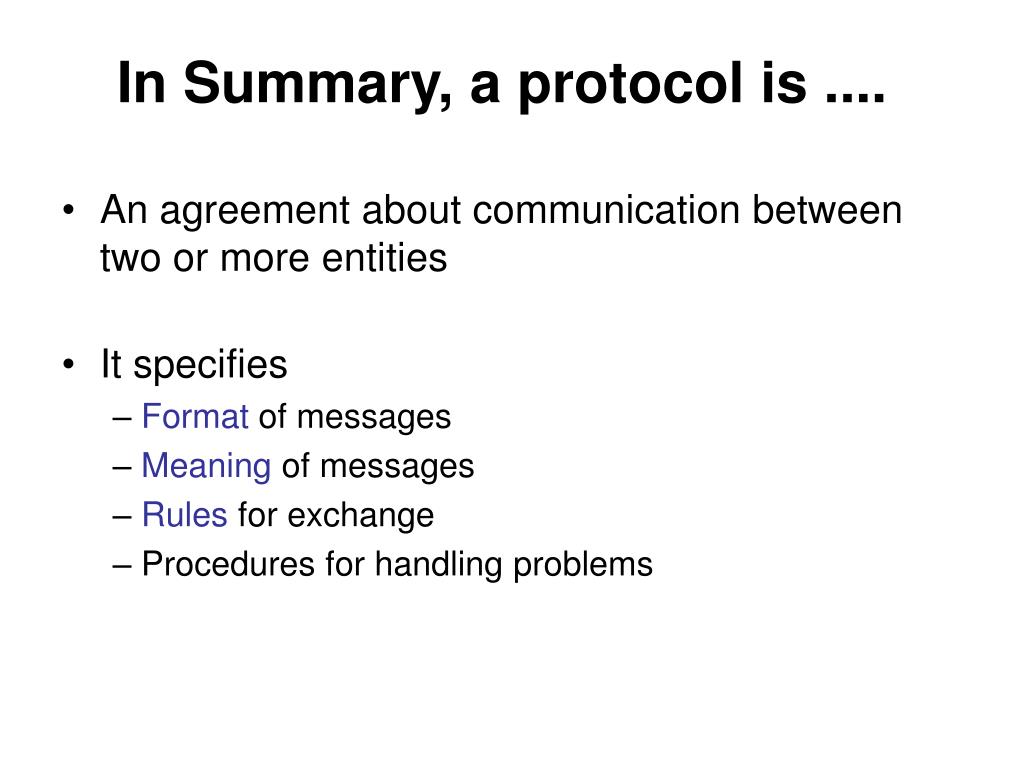 In Summary, a protocol is ....

• An agreement about communication between two or more entities

• It specifies
– Format of messages
– Meaning of messages
– Rules for exchange
– Procedures for handling problems